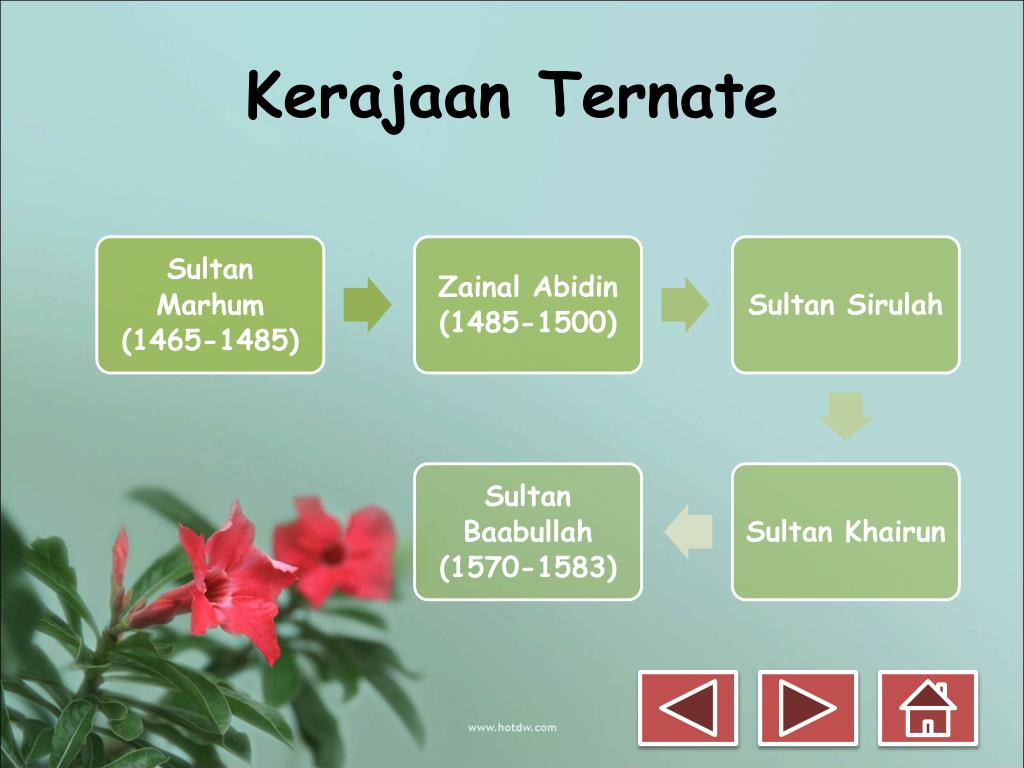 Kerajaan Ternate

Sultan Marhum (1465-1485)

Zainal Abidin (1485-1500)

Sultan Sirulah

Sultan Khairun

Sultan Baabullah (1570-1583)

www.hotdw.com